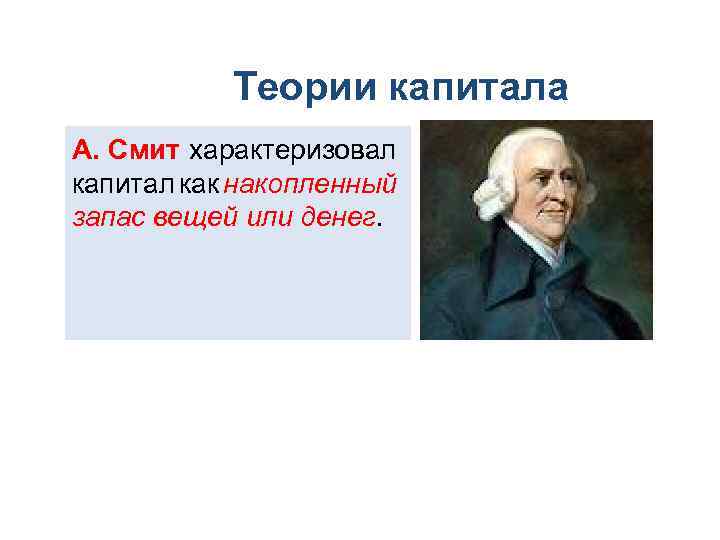 Теории капитала

А. Смит характеризовал капитал как накопленный запас вещей или денег.